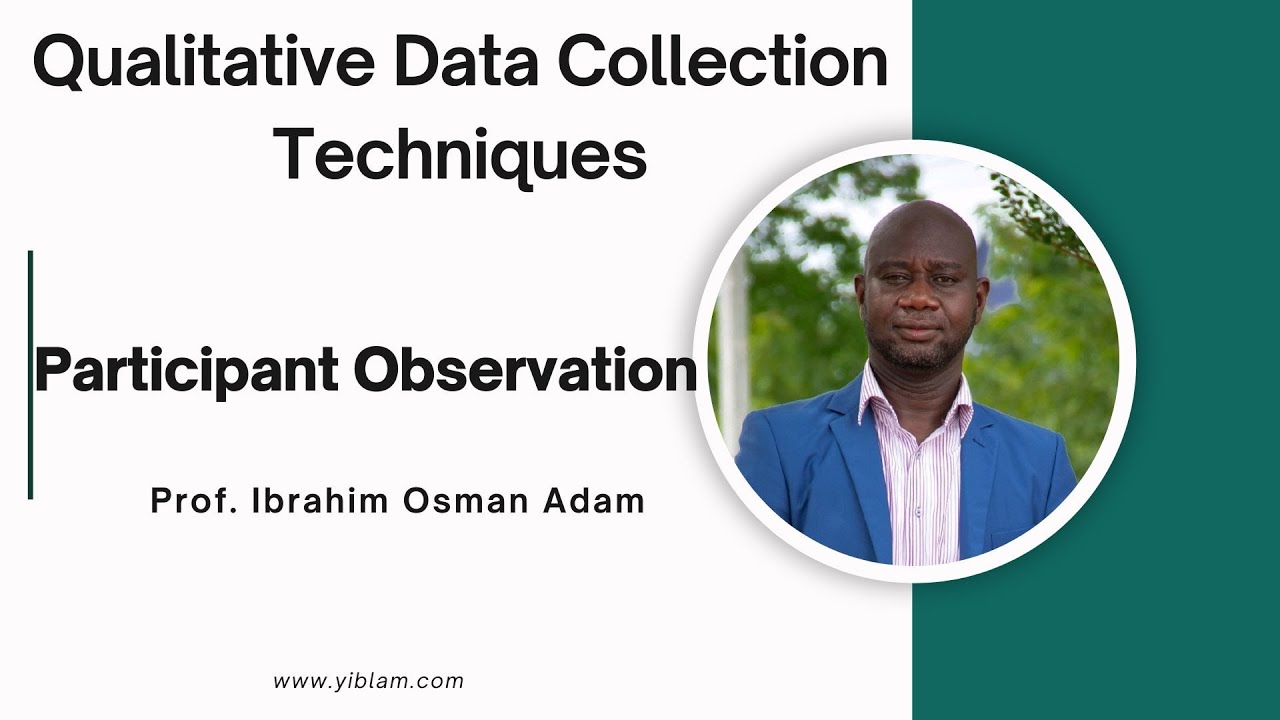 Qualitative Data Collection Techniques

Participant Observation

Prof. Ibrahim Osman Adam

www.yiblam.com